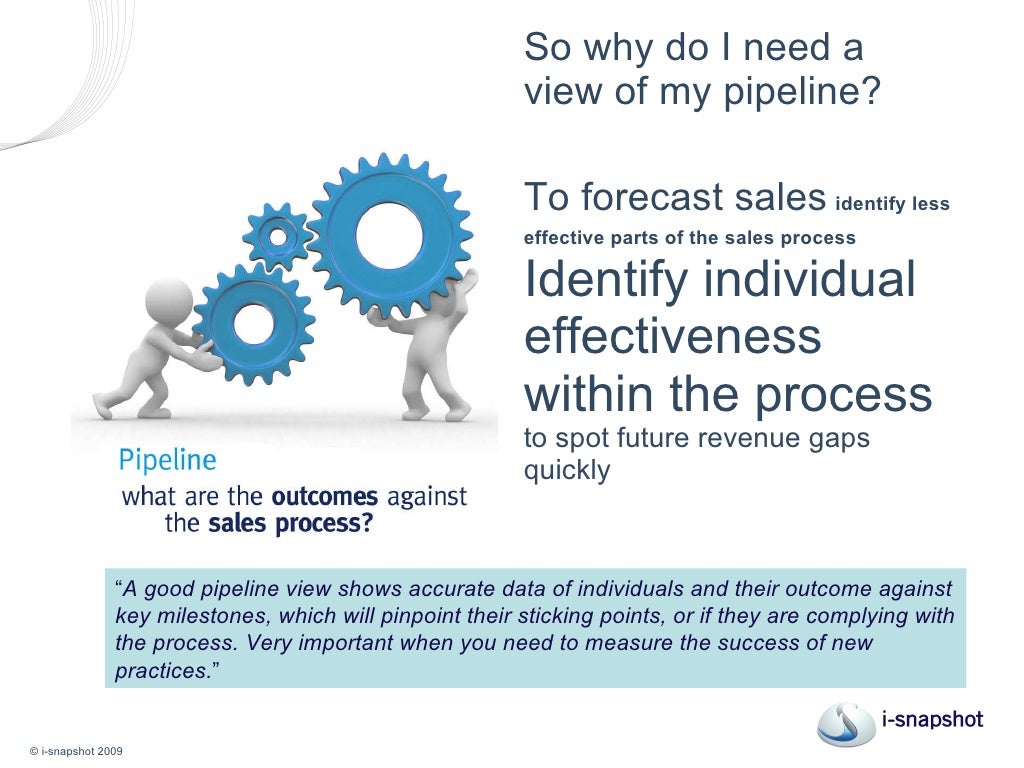 So why do I need a view of my pipeline?

To forecast sales identify less effective parts of the sales process

Identify individual effectiveness within the process

to spot future revenue gaps quickly

Pipeline
what are the outcomes against the sales process?

“A good pipeline view shows accurate data of individuals and their outcome against key milestones, which will pinpoint their sticking points, or if they are complying with the process. Very important when you need to measure the success of new practices.”

i-snapshot

© i-snapshot 2009